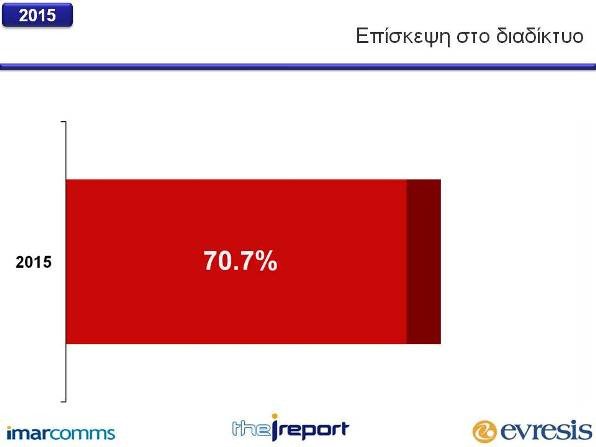 2015

Επίσκεψη στο διαδίκτυο

2015

70.7%

imarcomms

theireport

evresis